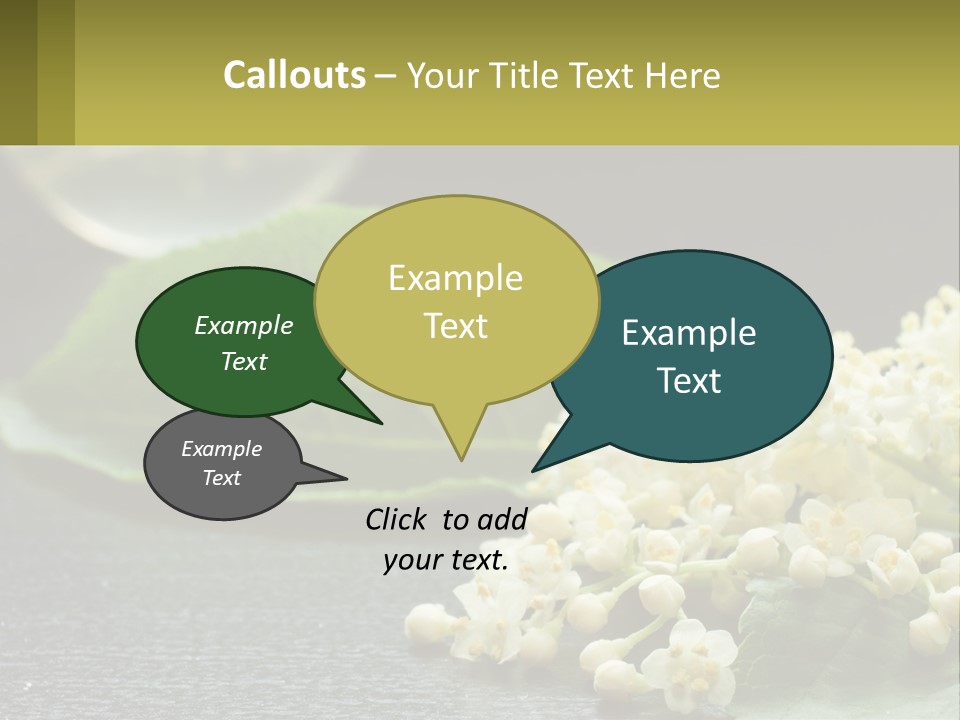 Callouts – Your Title Text Here

Example Text

Example Text

Example Text

Example Text

Click to add your text.